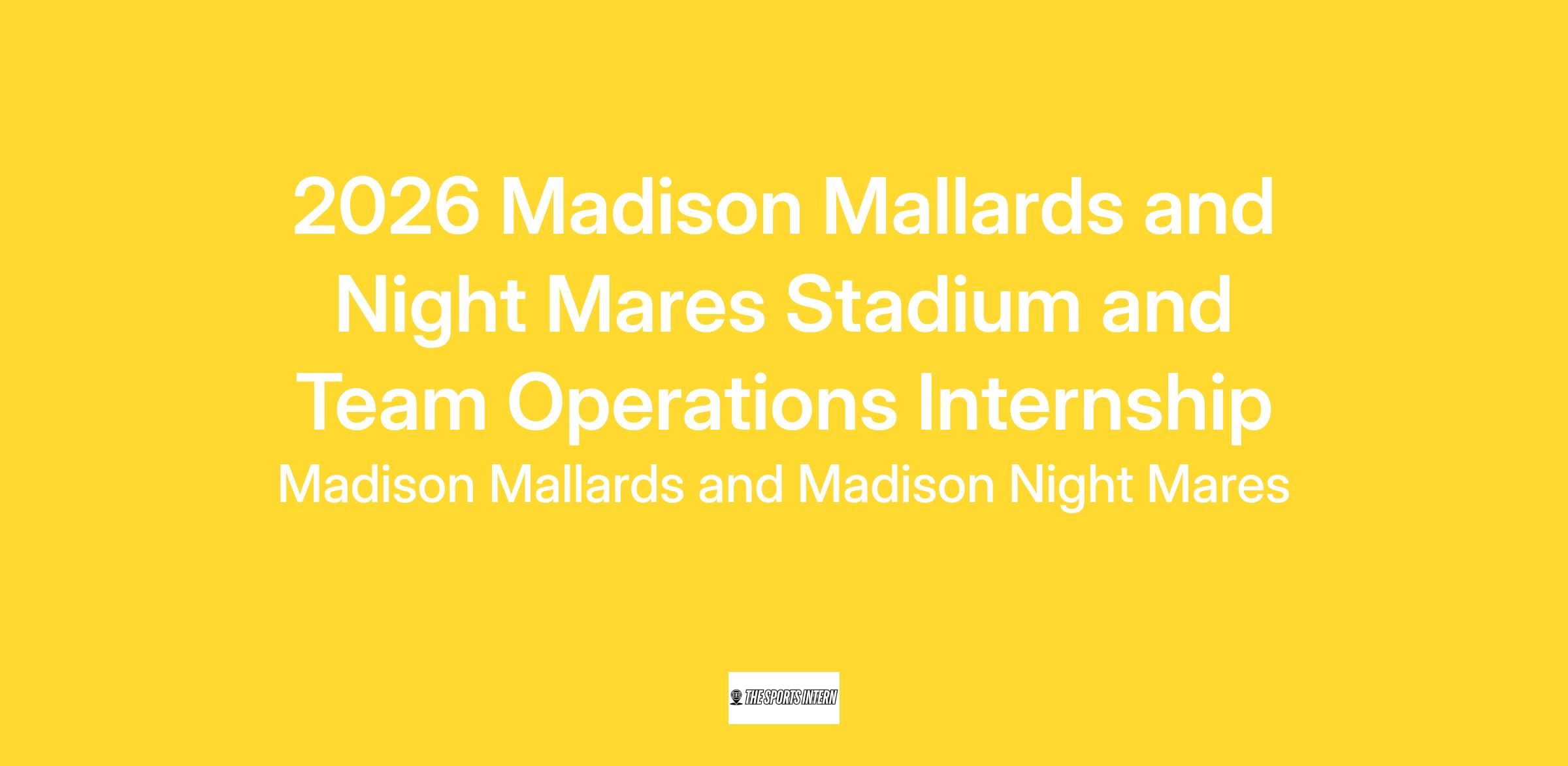 2026 Madison Mallards and Night Mares Stadium and Team Operations Internship

Madison Mallards and Madison Night Mares

THE SPORTS INTERN